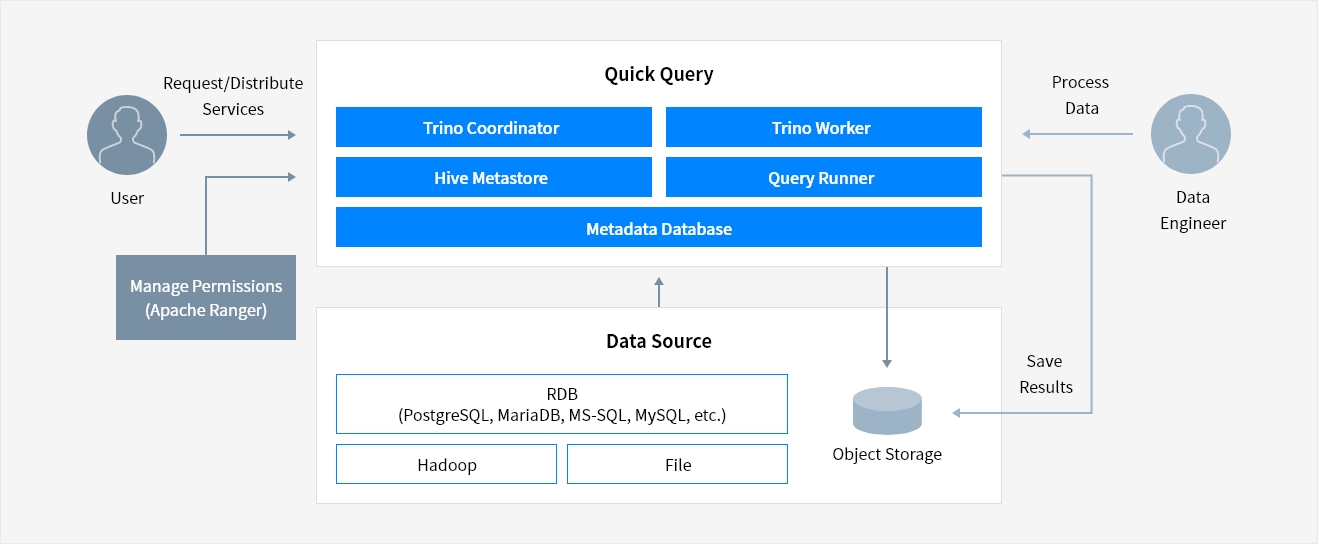 Request/Distribute Services

User

Manage Permissions (Apache Ranger)

Quick Query

Trino Coordinator

Trino Worker

Hive Metastore

Query Runner

Metadata Database

Process Data

Data Engineer

Data Source

RDB
(PostgreSQL, MariaDB, MS-SQL, MySQL, etc.)

Hadoop

File

Object Storage

Save Results